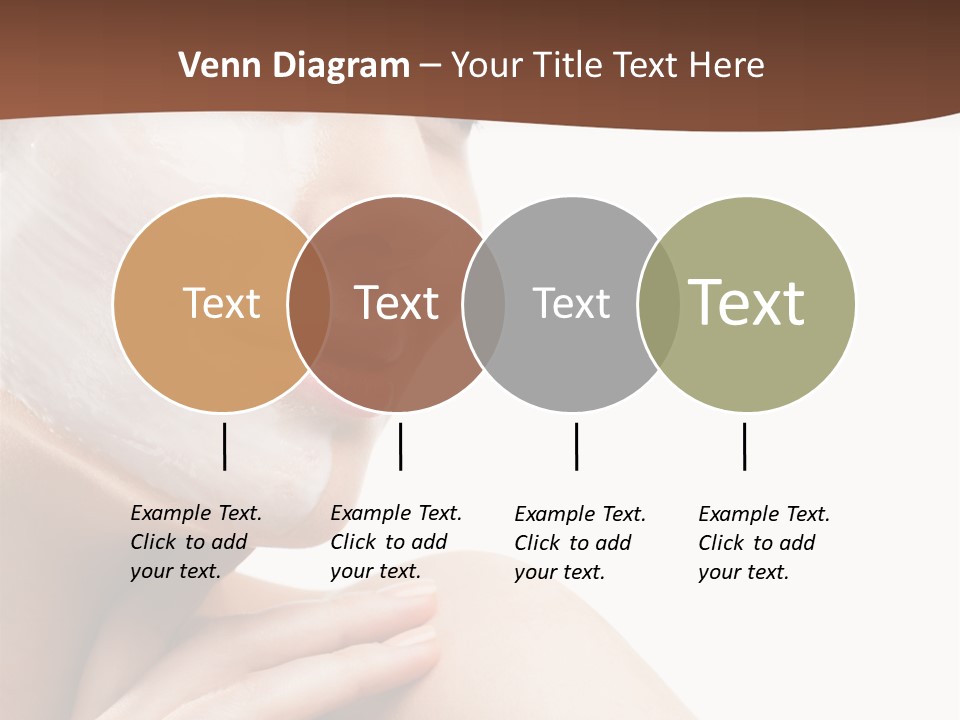 Venn Diagram – Your Title Text Here

Text

Text

Text

Text

Example Text. Click to add your text.

Example Text. Click to add your text.

Example Text. Click to add your text.

Example Text. Click to add your text.